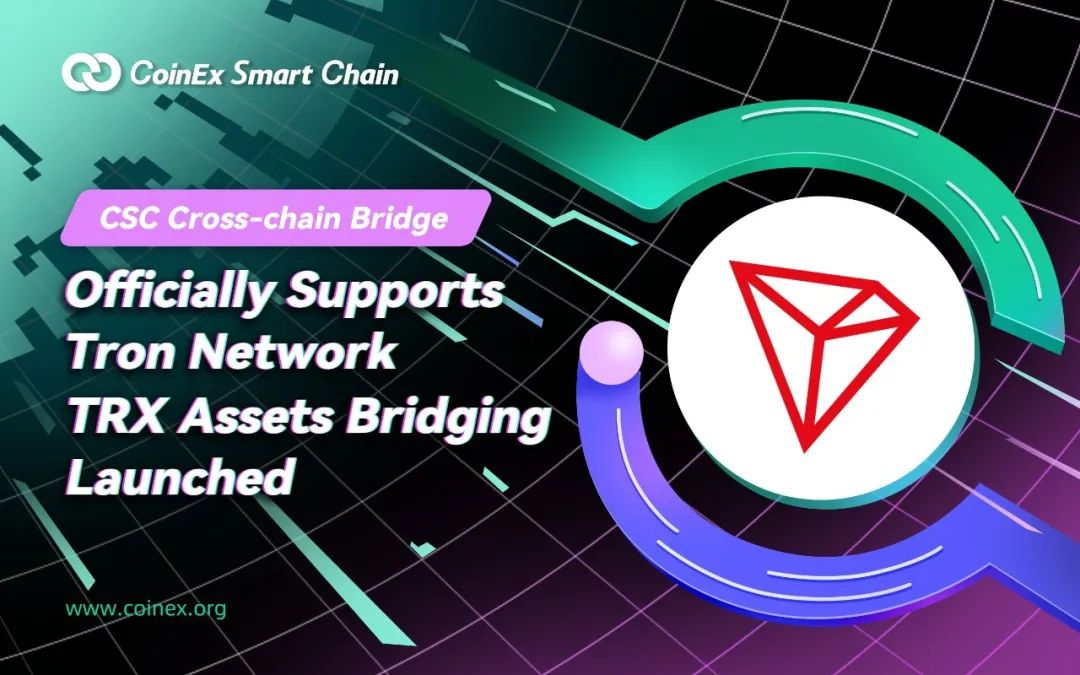 CoinEx Smart Chain

CSC Cross-chain Bridge

Officially Supports Tron Network TRX Assets Bridging Launched

www.coinex.org